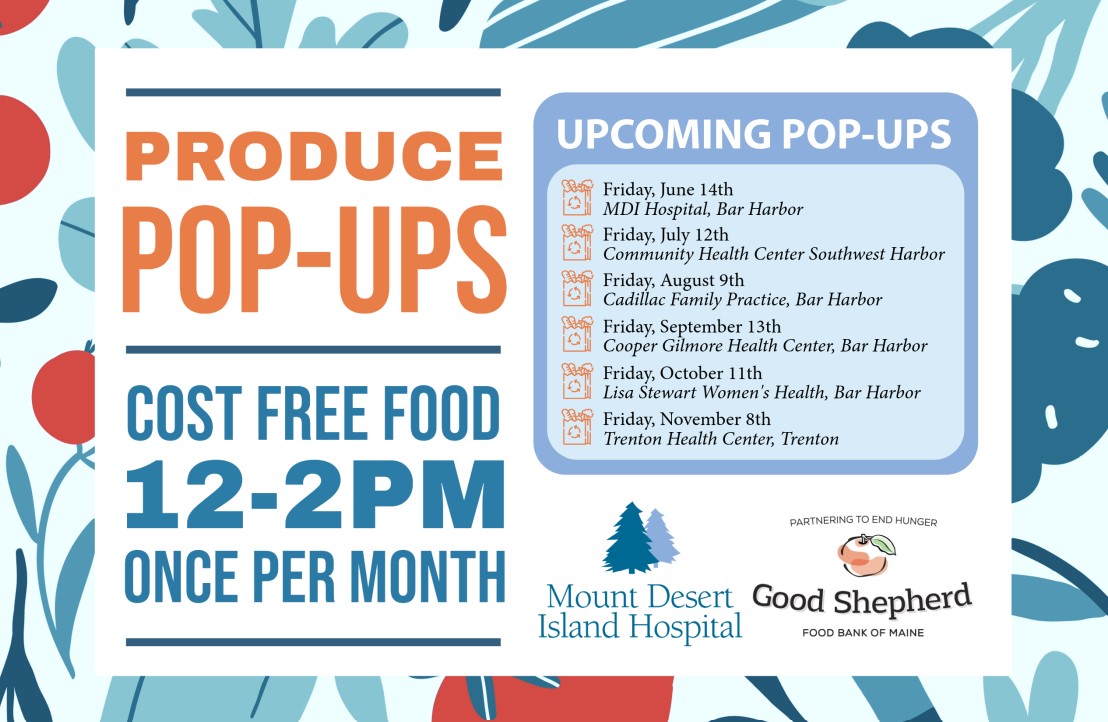 PRODUCE
POP-UPS

COST FREE FOOD
12-2PM
ONCE PER MONTH

UPCOMING POP-UPS

Friday, June 14th
MDI Hospital, Bar Harbor

Friday, July 12th
Community Health Center Southwest Harbor

Friday, August 9th
Cadillac Family Practice, Bar Harbor

Friday, September 13th
Cooper Gilmore Health Center, Bar Harbor

Friday, October 11th
Lisa Stewart Women's Health, Bar Harbor

Friday, November 8th
Trenton Health Center, Trenton

Mount Desert Island Hospital

PARTNERING TO END HUNGER
Good Shepherd
FOOD BANK OF MAINE